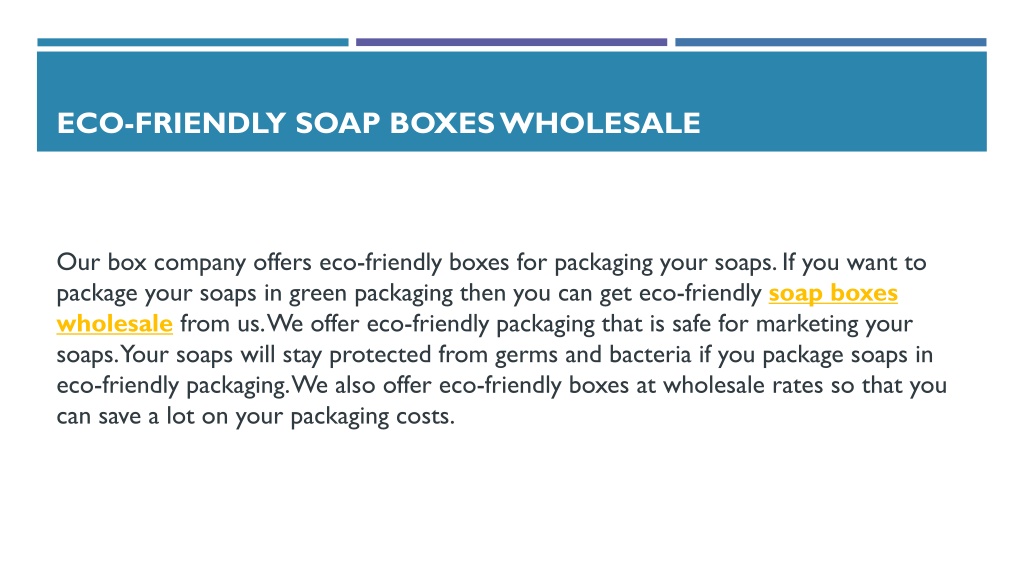 ECO-FRIENDLY SOAP BOXES WHOLESALE

Our box company offers eco-friendly boxes for packaging your soaps. If you want to package your soaps in green packaging then you can get eco-friendly soap boxes wholesale from us. We offer eco-friendly packaging that is safe for marketing your soaps. Your soaps will stay protected from germs and bacteria if you package soaps in eco-friendly packaging. We also offer eco-friendly boxes at wholesale rates so that you can save a lot on your packaging costs.